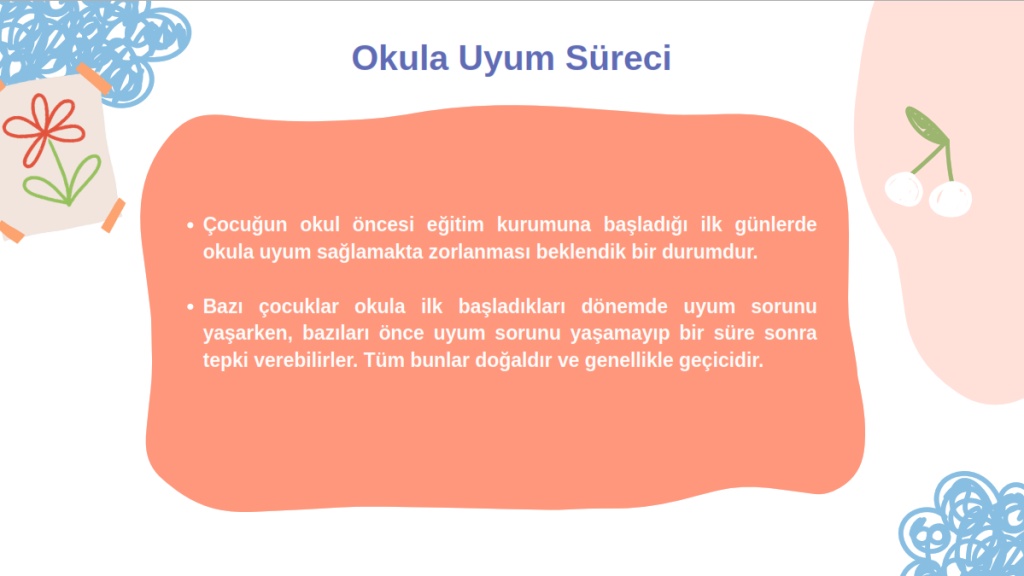 Okula Uyum Süreci

• Çocuğun okul öncesi eğitim kurumuna başladığı ilk günlerde okula uyum sağlamakta zorlanması beklendik bir durumdur.

• Bazı çocuklar okula ilk başladıkları dönemde uyum sorunu yaşarken, bazıları önce uyum sorunu yaşamayıp bir süre sonra tepki verebilirler. Tüm bunlar doğaldır ve genellikle geçicidir.